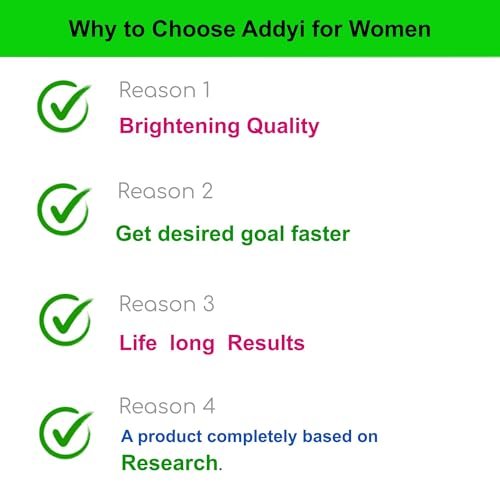 Why to Choose Addyi for Women

Reason 1

Brightening Quality

Reason 2

Get desired goal faster

Reason 3

Life long Results

Reason 4

A product completely based on Research.